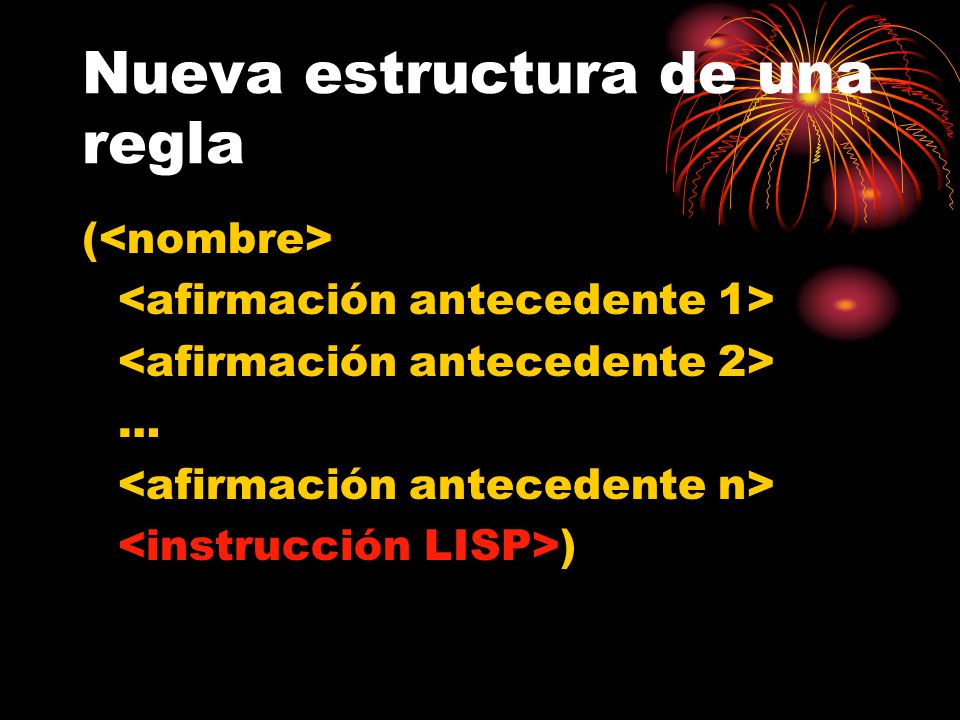 Nueva estructura de una regla

(<nombre>
<afirmación antecedente 1>
<afirmación antecedente 2>
...
<afirmación antecedente n>
<instrucción LISP>)